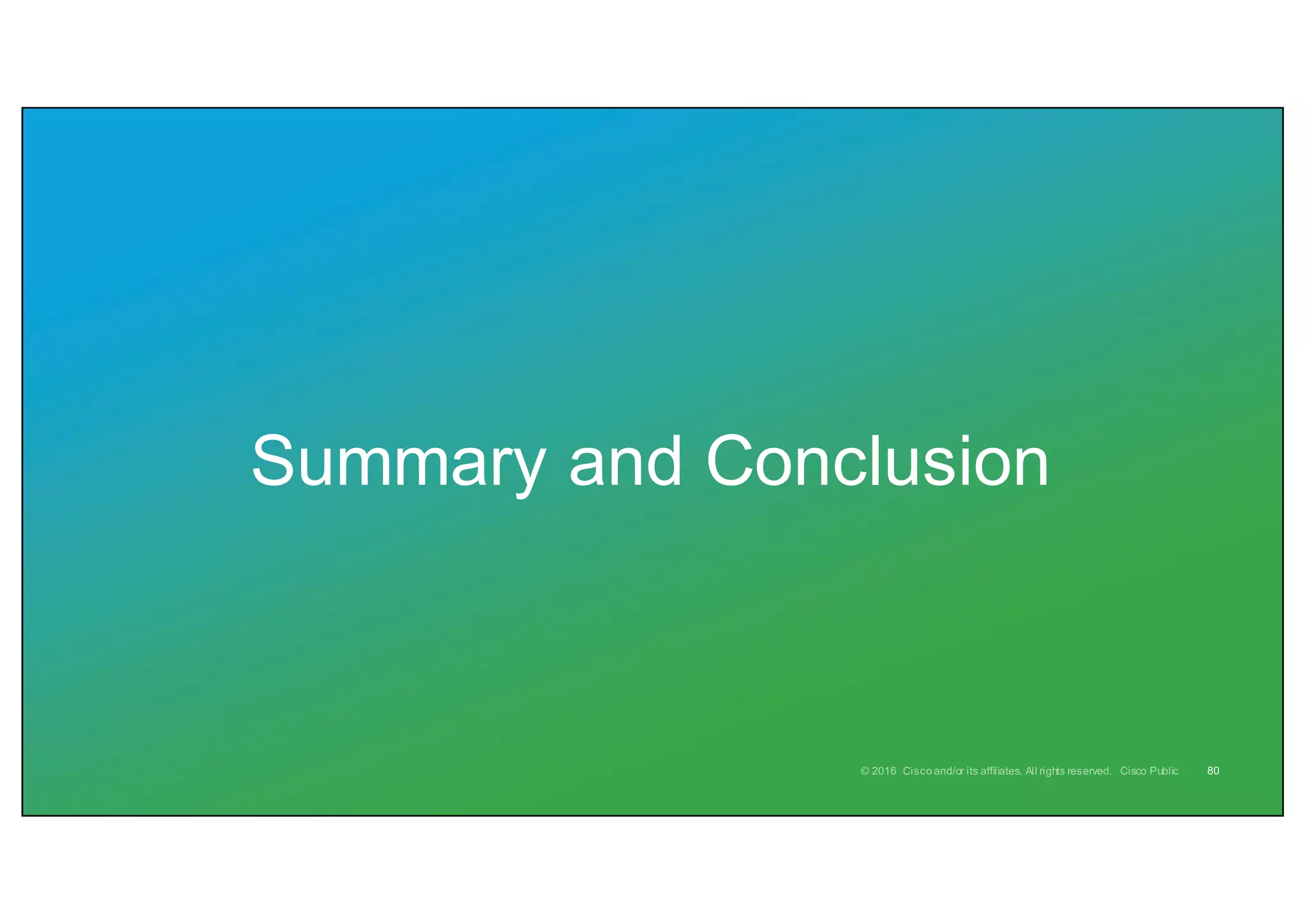 Summary and Conclusion

© 2016 Cisco and/or its affiliates. All rights reserved. Cisco Public 80